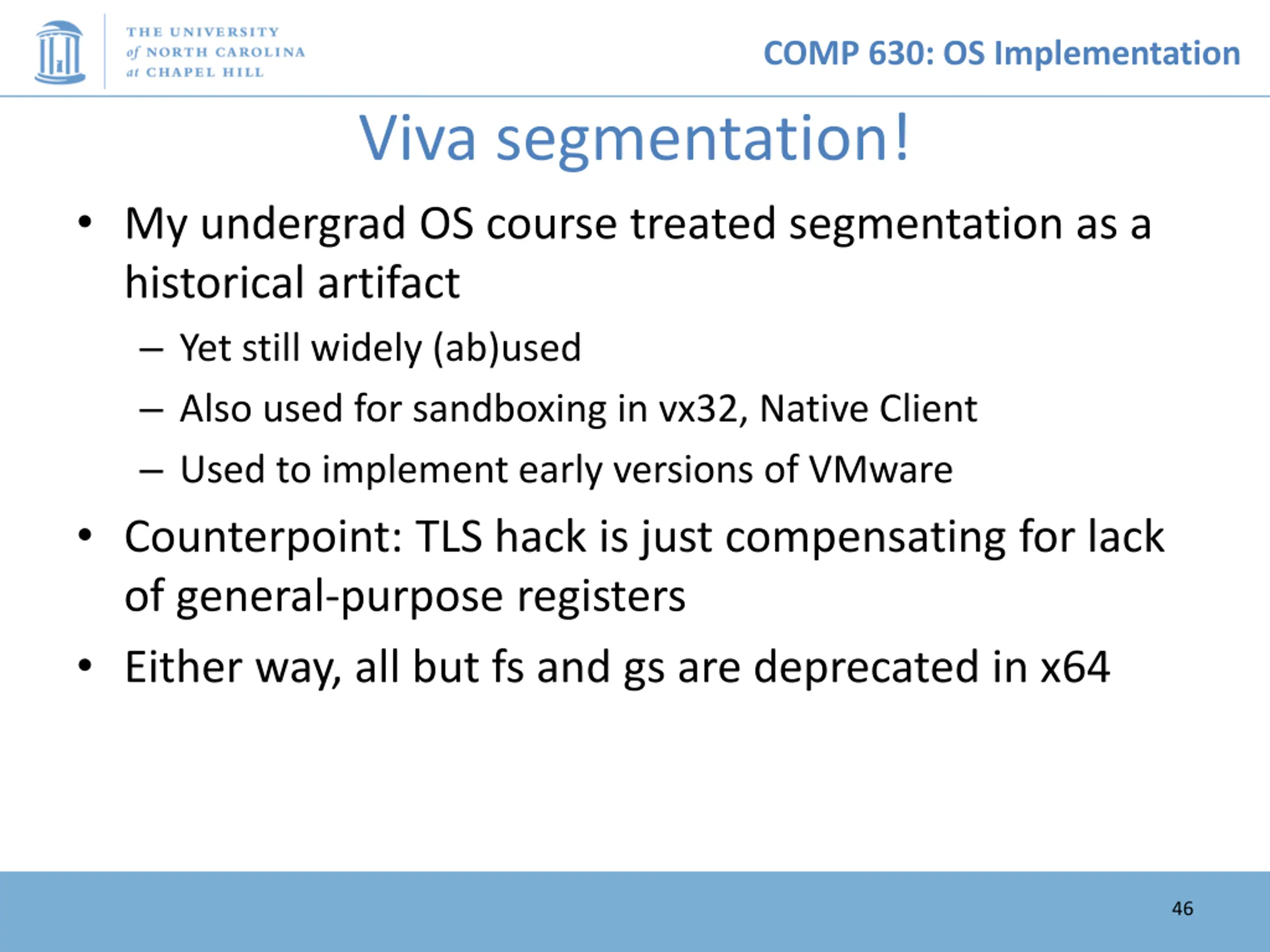 THE UNIVERSITY of NORTH CAROLINA at CHAPEL HILL

COMP 630: OS Implementation

Viva segmentation!

• My undergrad OS course treated segmentation as a historical artifact
 – Yet still widely (ab)used
 – Also used for sandboxing in vx32, Native Client
 – Used to implement early versions of VMware
• Counterpoint: TLS hack is just compensating for lack of general-purpose registers
• Either way, all but fs and gs are deprecated in x64

46